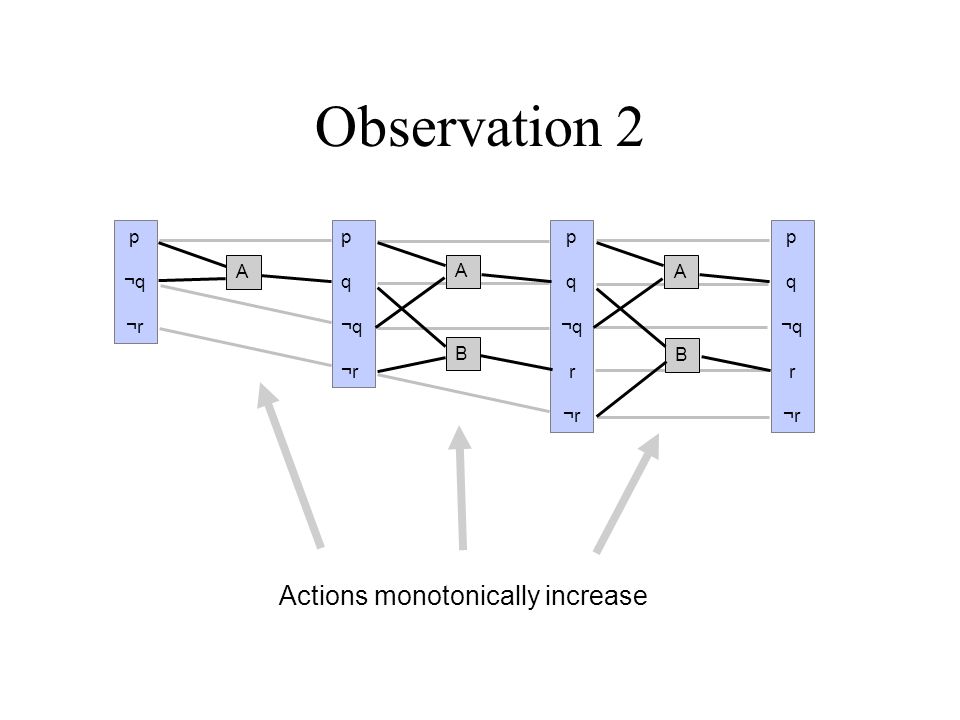 Observation 2

p
¬q
¬r

A

p
q
¬q
¬r

A
B

p
q
¬q
r
¬r

A
B

p
q
¬q
r
¬r

Actions monotonically increase